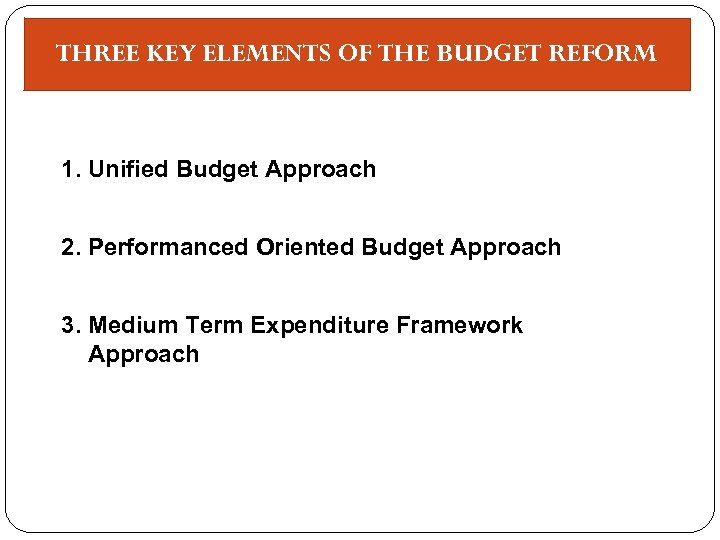 THREE KEY ELEMENTS OF THE BUDGET REFORM

1. Unified Budget Approach

2. Performanced Oriented Budget Approach

3. Medium Term Expenditure Framework Approach